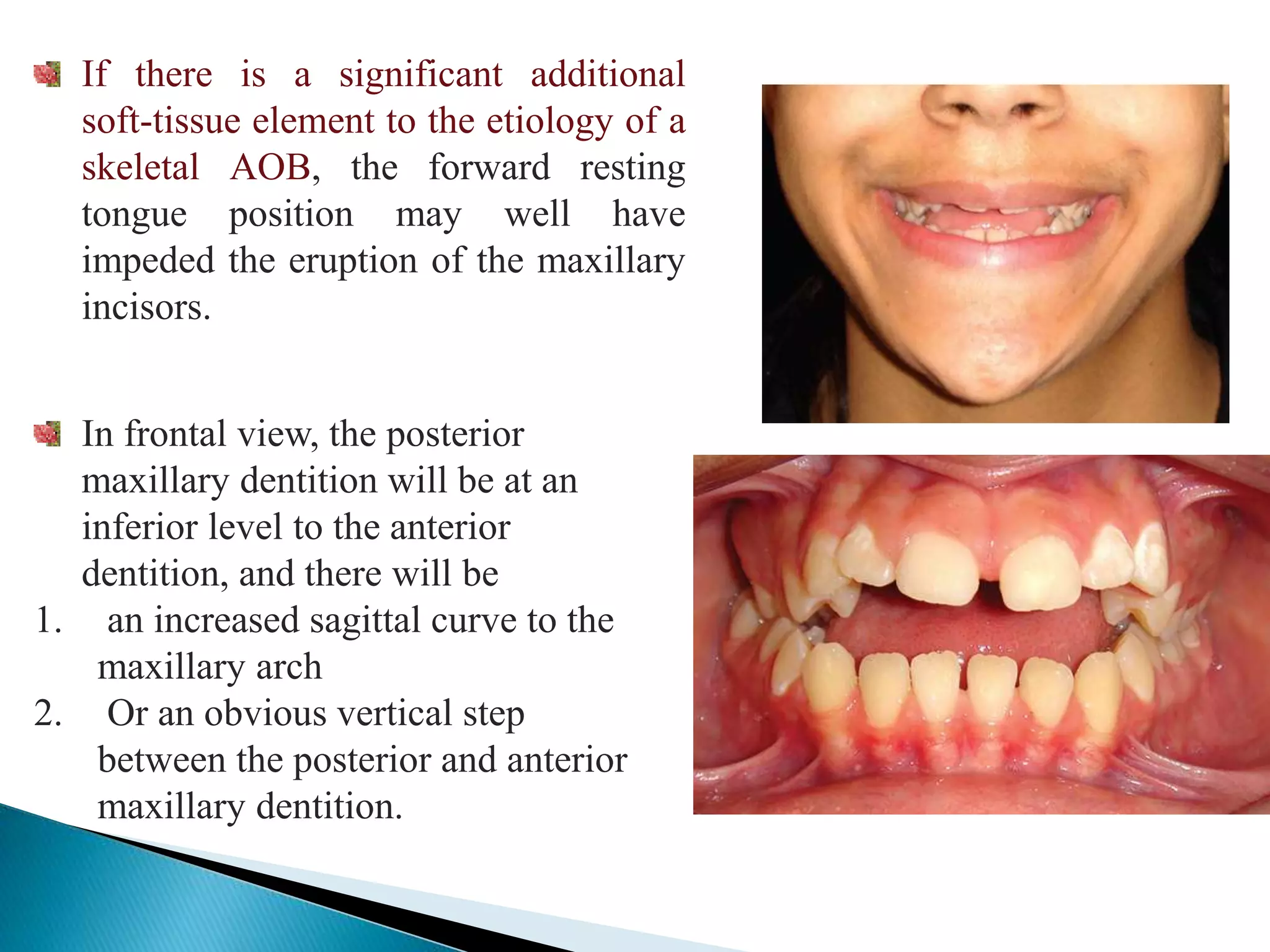 If there is a significant additional soft-tissue element to the etiology of a skeletal AOB, the forward resting tongue position may well have impeded the eruption of the maxillary incisors.

In frontal view, the posterior maxillary dentition will be at an inferior level to the anterior dentition, and there will be

1. an increased sagittal curve to the maxillary arch
2. Or an obvious vertical step between the posterior and anterior maxillary dentition.